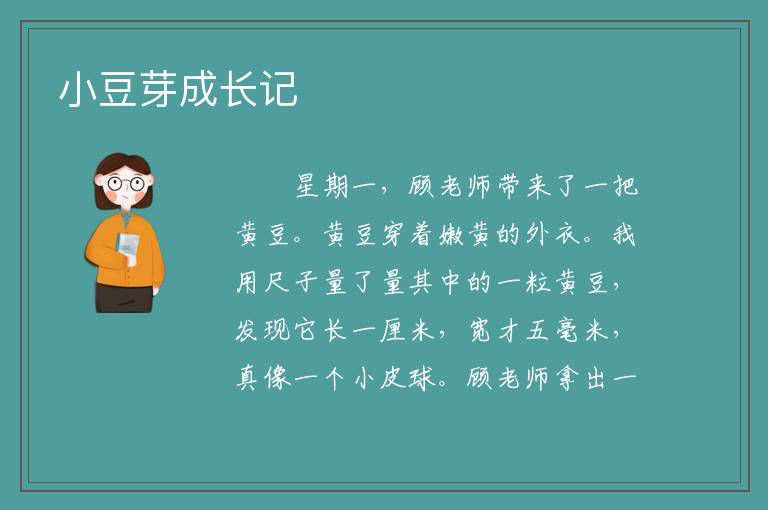 小豆芽成长记

星期一，顾老师带来了一把黄豆。黄豆穿着嫩黄的外衣。我用尺子量了量其中的一粒黄豆，发现它长一厘米，宽才五毫米，真像一个小皮球。顾老师拿出一